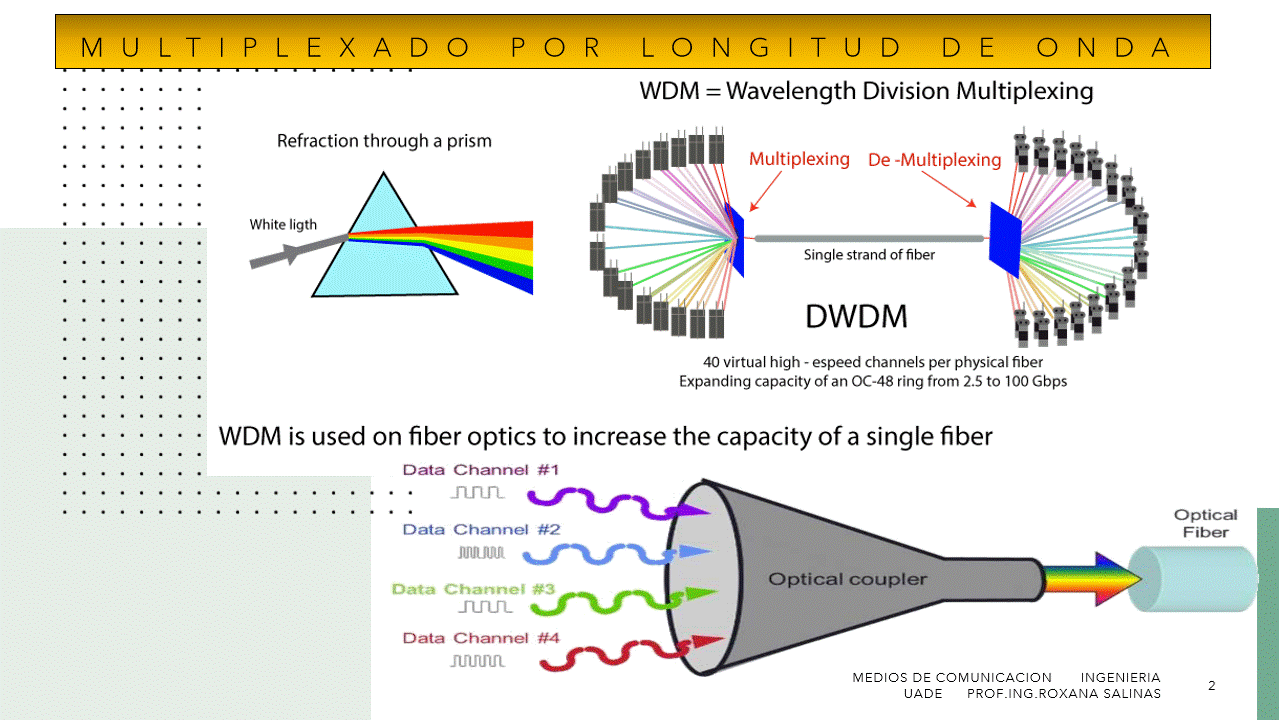 MULTIPLEXADO POR LONGITUD DE ONDA

WDM = Wavelength Division Multiplexing

Refraction through a prism

White ligth

Multiplexing

De -Multiplexing

Single strand of fiber

DWDM

40 virtual high - espeed channels per physical fiber
Expanding capacity of an OC-48 ring from 2.5 to 100 Gbps

WDM is used on fiber optics to increase the capacity of a single fiber

Data Channel #1

Data Channel #2

Data Channel #3

Data Channel #4

Optical coupler

Optical Fiber

MEDIOS DE COMUNICACION INGENIERIA UADE PROF.ING.ROXANA SALINAS

2